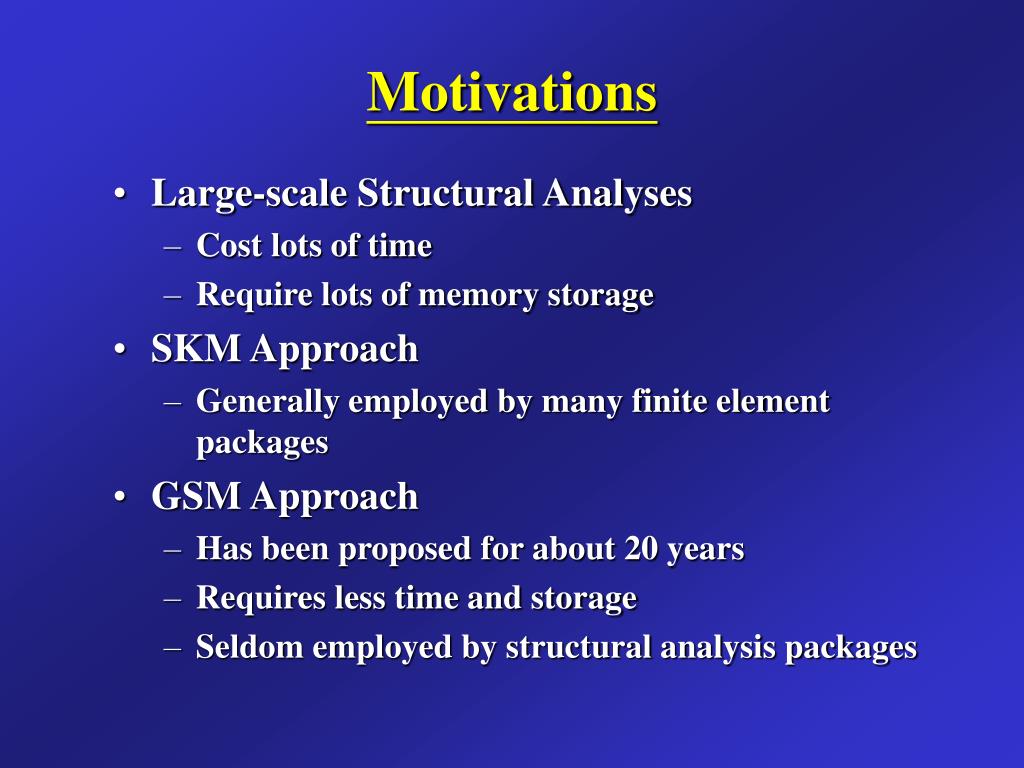 Motivations

• Large-scale Structural Analyses
– Cost lots of time
– Require lots of memory storage
• SKM Approach
– Generally employed by many finite element packages
• GSM Approach
– Has been proposed for about 20 years
– Requires less time and storage
– Seldom employed by structural analysis packages